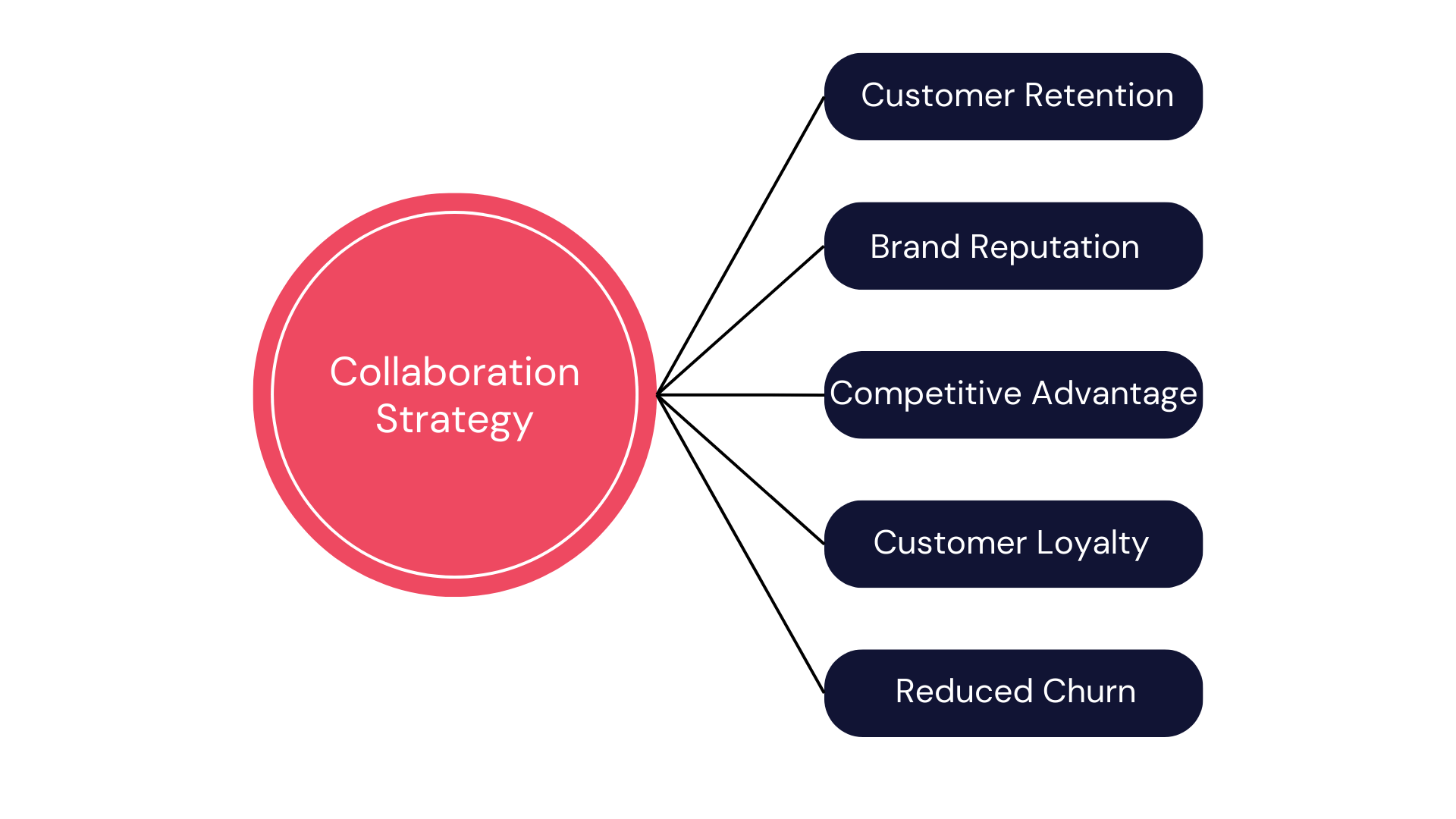 Collaboration Strategy

Customer Retention

Brand Reputation

Competitive Advantage

Customer Loyalty

Reduced Churn